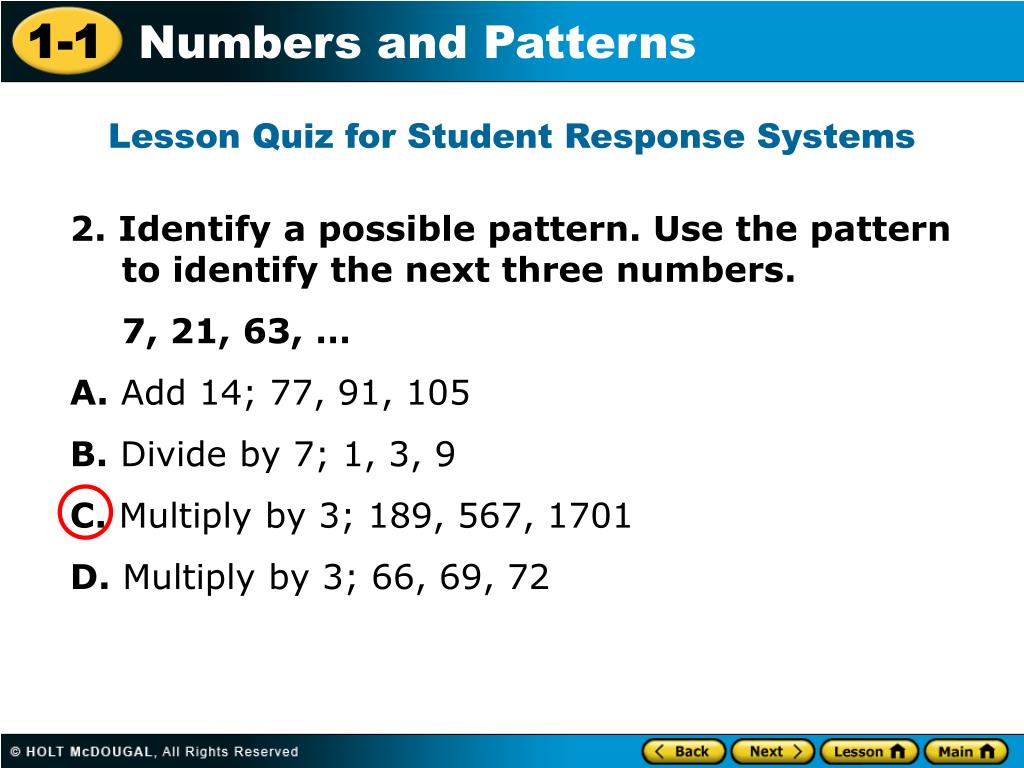 1-1 Numbers and Patterns

Lesson Quiz for Student Response Systems

2. Identify a possible pattern. Use the pattern to identify the next three numbers.

7, 21, 63, ...

A. Add 14; 77, 91, 105

B. Divide by 7; 1, 3, 9

C. Multiply by 3; 189, 567, 1701

D. Multiply by 3; 66, 69, 72

© HOLT McDOUGAL, All Rights Reserved

Back Next Lesson Main